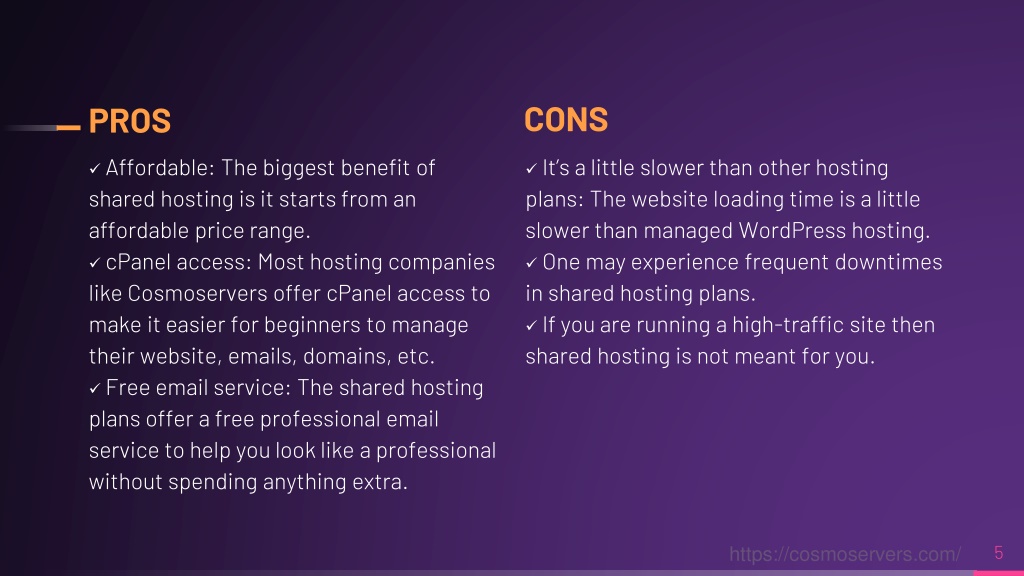 PROS

✓ Affordable: The biggest benefit of shared hosting is it starts from an affordable price range.
✓ cPanel access: Most hosting companies like Cosmoservers offer cPanel access to make it easier for beginners to manage their website, emails, domains, etc.
✓ Free email service: The shared hosting plans offer a free professional email service to help you look like a professional without spending anything extra.

CONS

✓ It's a little slower than other hosting plans: The website loading time is a little slower than managed WordPress hosting.
✓ One may experience frequent downtimes in shared hosting plans.
✓ If you are running a high-traffic site then shared hosting is not meant for you.

https://cosmoservers.com/ 5